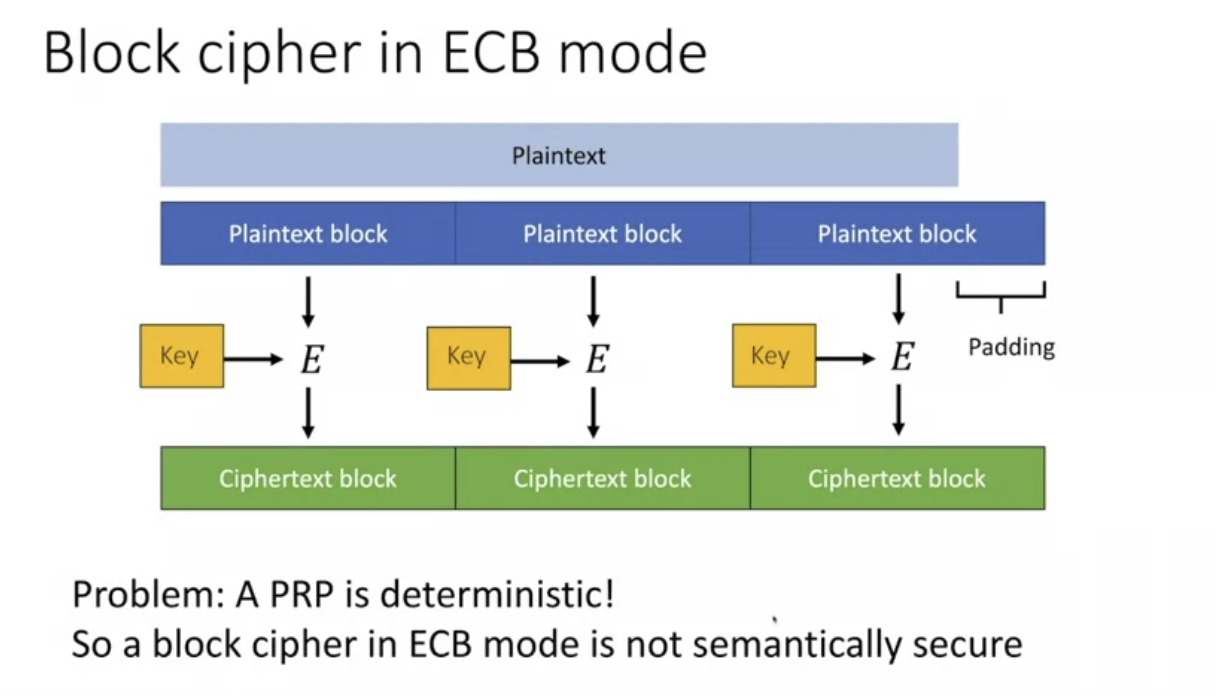 Block cipher in ECB mode

Plaintext

Plaintext block
Plaintext block
Plaintext block

Key $E$
Key $E$
Key $E$
Padding

Ciphertext block
Ciphertext block
Ciphertext block

Problem: A PRP is deterministic!
So a block cipher in ECB mode is not semantically secure